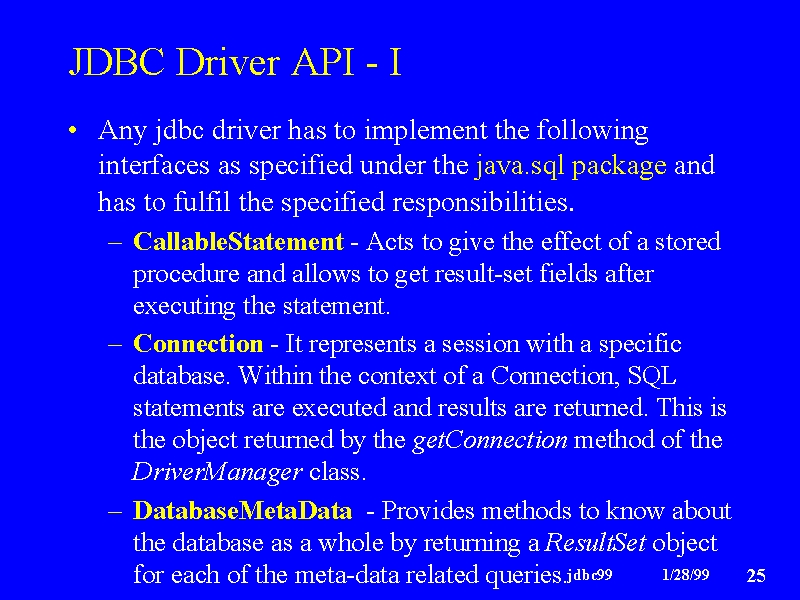 JDBC Driver API - I

• Any jdbc driver has to implement the following interfaces as specified under the java.sql package and has to fulfil the specified responsibilities.

– CallableStatement - Acts to give the effect of a stored procedure and allows to get result-set fields after executing the statement.

– Connection - It represents a session with a specific database. Within the context of a Connection, SQL statements are executed and results are returned. This is the object returned by the getConnection method of the DriverManager class.

– DatabaseMetaData - Provides methods to know about the database as a whole by returning a ResultSet object for each of the meta-data related queries.

jdbc99 1/28/99 25